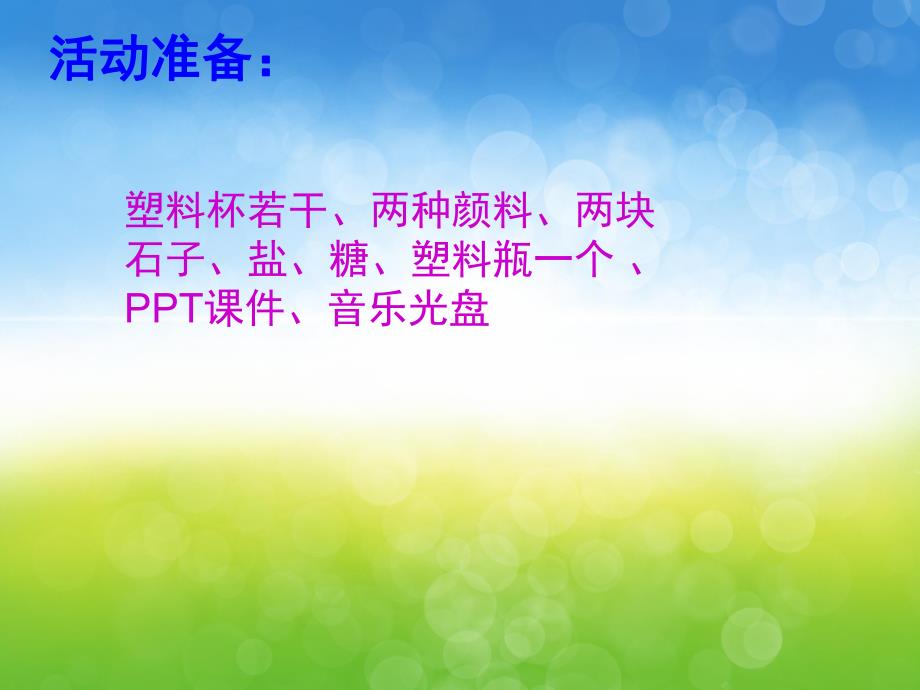 活动准备：

塑料杯若干、两种颜料、两块石子、盐、糖、塑料瓶一个 、PPT课件、音乐光盘